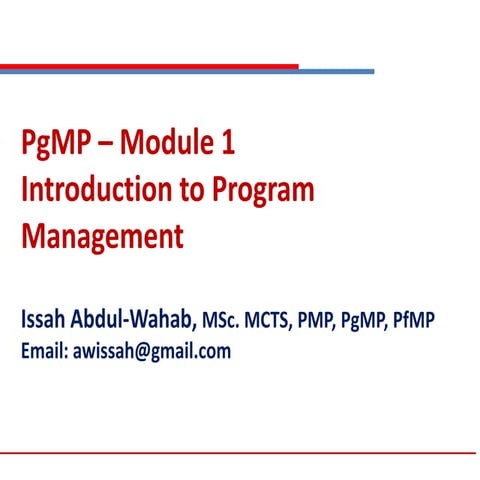 PgMP – Module 1
Introduction to Program Management

Issah Abdul-Wahab, MSc. MCTS, PMP, PgMP, PfMP
Email: awissah@gmail.com